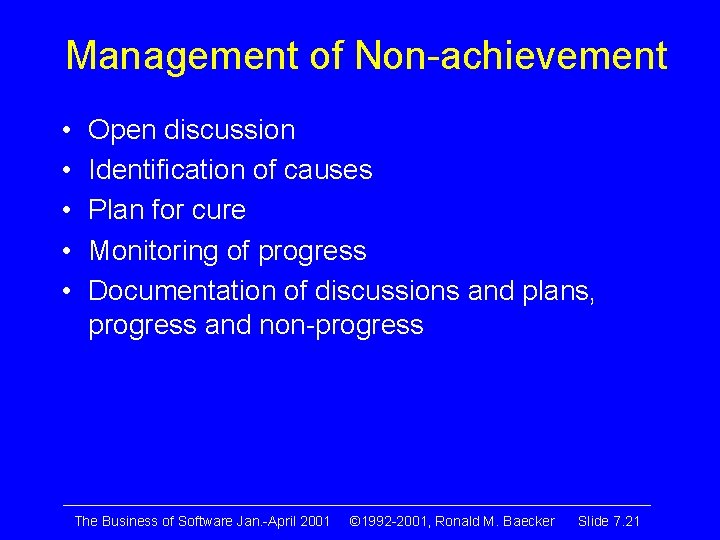 Management of Non-achievement

• Open discussion
• Identification of causes
• Plan for cure
• Monitoring of progress
• Documentation of discussions and plans, progress and non-progress

The Business of Software Jan.-April 2001 ©1992-2001, Ronald M. Baecker Slide 7.21